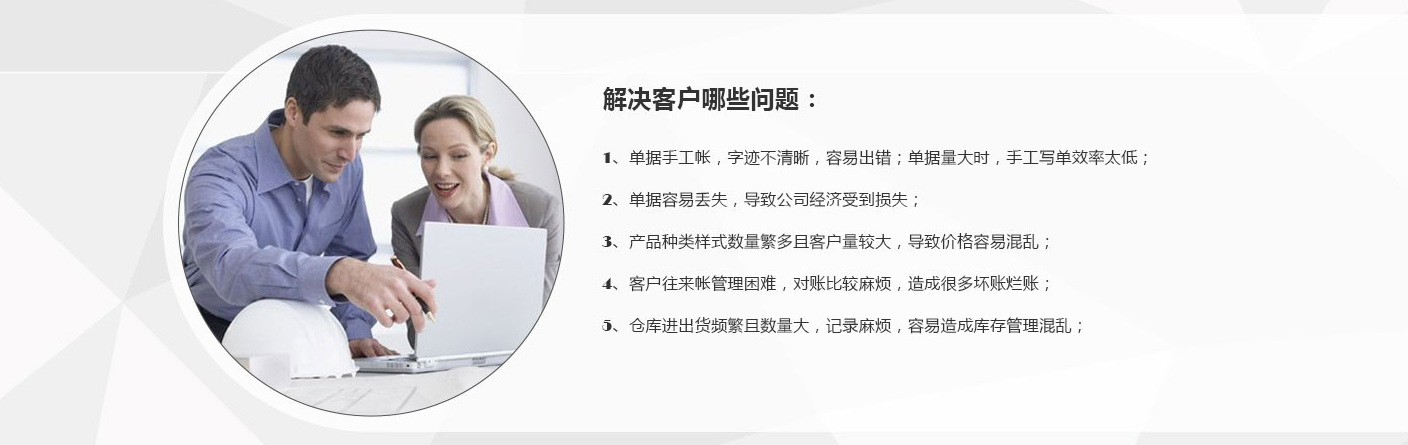 解决客户哪些问题：

1、单据手工帐，字迹不清晰，容易出错；单据量大时，手工写单效率太低；

2、单据容易丢失，导致公司经济受到损失；

3、产品种类样式数量繁多且客户量较大，导致价格容易混乱；

4、客户往来帐管理困难，对账比较麻烦，造成很多坏账烂账；

5、仓库进出货频繁且数量大，记录麻烦，容易造成库存管理混乱；